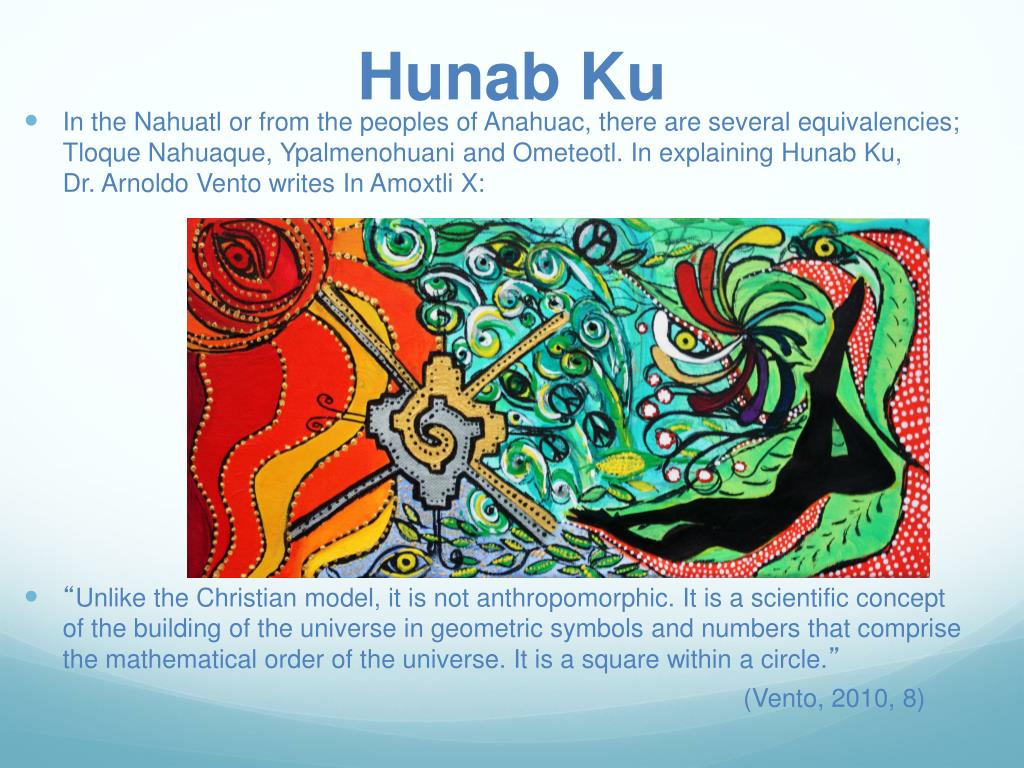 Hunab Ku

In the Nahuatl or from the peoples of Anahuac, there are several equivalencies; Tloque Nahuaque, Ypalmenohuani and Ometeotl. In explaining Hunab Ku, Dr. Arnoldo Vento writes In Amoxtli X:

“Unlike the Christian model, it is not anthropomorphic. It is a scientific concept of the building of the universe in geometric symbols and numbers that comprise the mathematical order of the universe. It is a square within a circle.”

(Vento, 2010, 8)